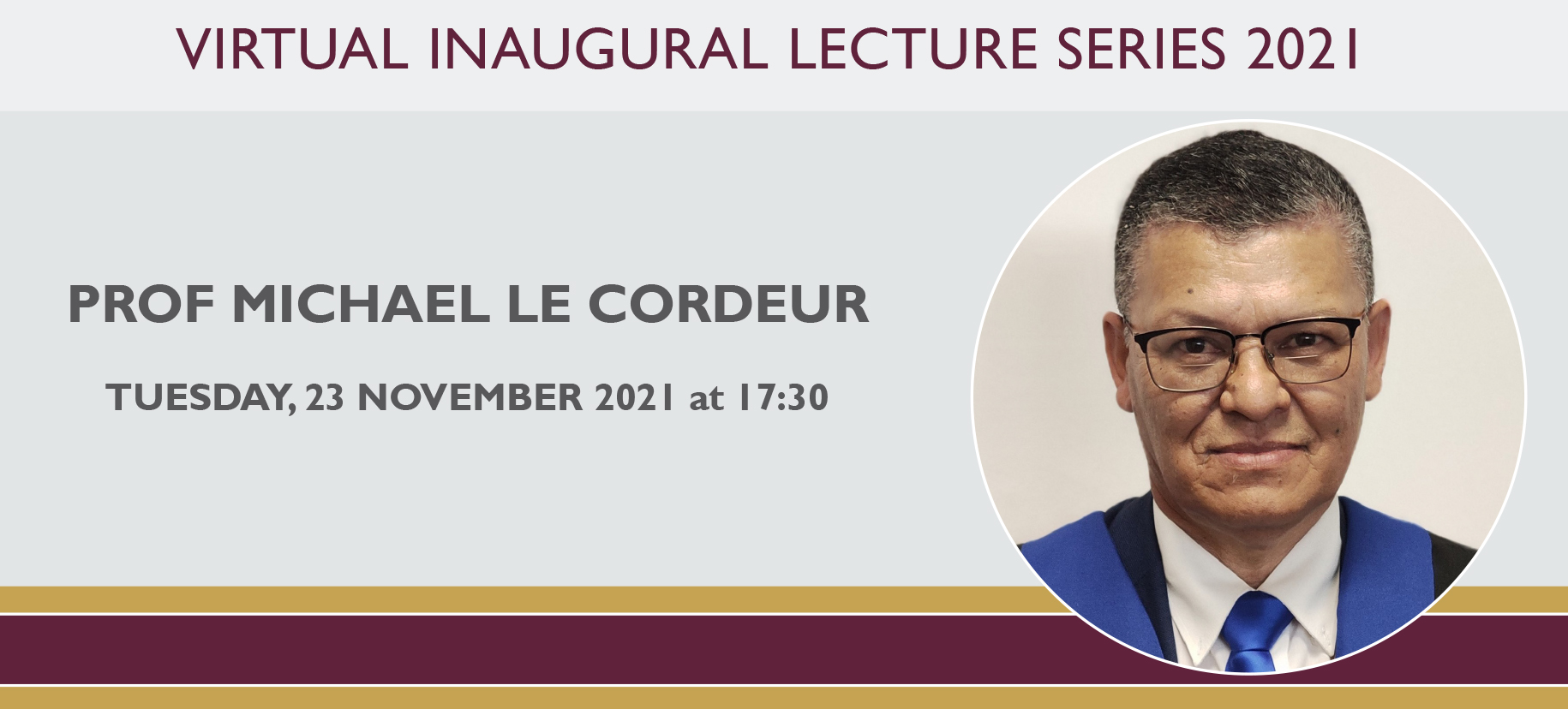 VIRTUAL INAUGURAL LECTURE SERIES 2021

PROF MICHAEL LE CORDEUR

TUESDAY, 23 NOVEMBER 2021 at 17:30